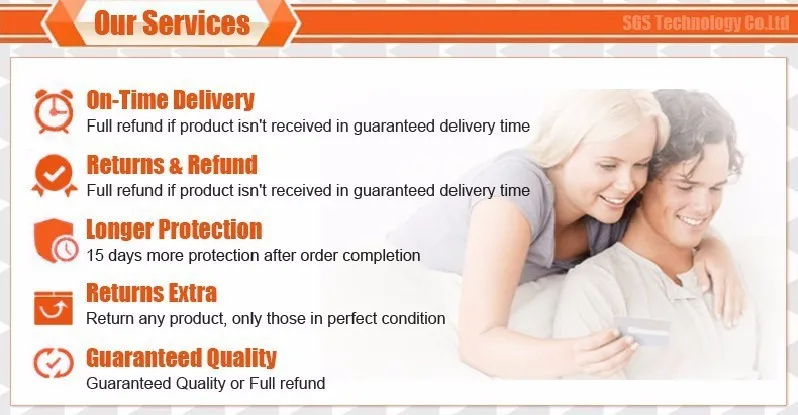 Our Services

SGS Technology Co.Ltd

On-Time Delivery
Full refund if product isn't received in guaranteed delivery time

Returns & Refund
Full refund if product isn't received in guaranteed delivery time

Longer Protection
15 days more protection after order completion

Returns Extra
Return any product, only those in perfect condition

Guaranteed Quality
Guaranteed Quality or Full refund